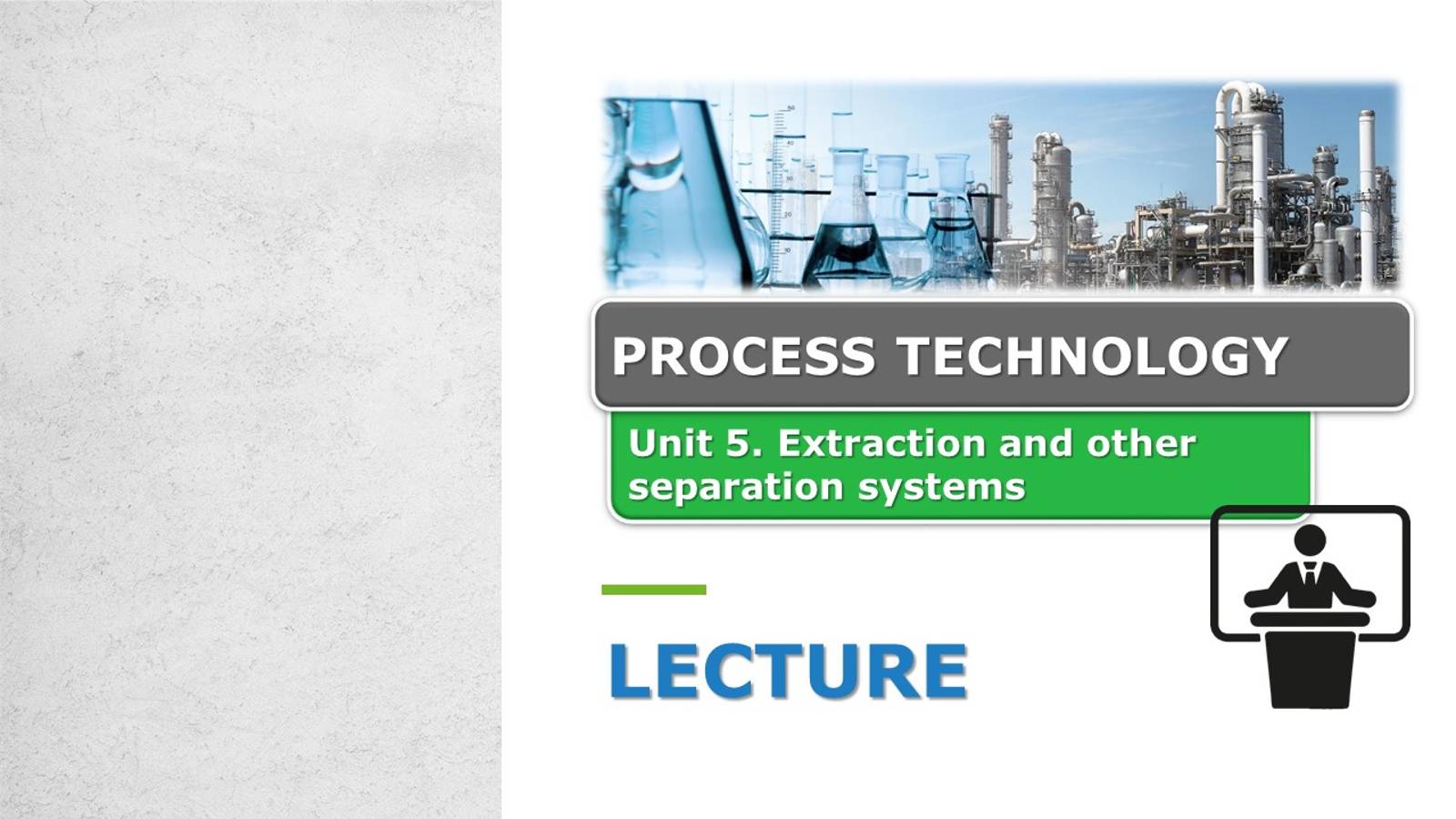 PROCESS TECHNOLOGY

Unit 5. Extraction and other separation systems

LECTURE